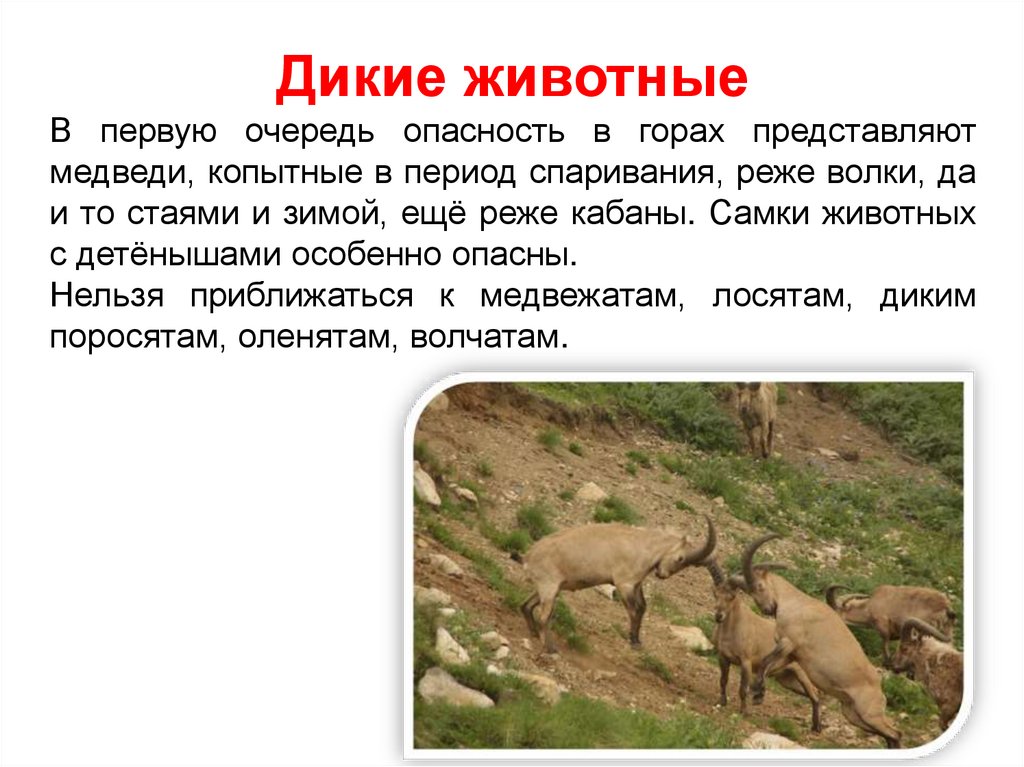 Дикие животные

В первую очередь опасность в горах представляют медведи, копытные в период спаривания, реже волки, да и то стаями и зимой, ещё реже кабаны. Самки животных с детёнышами особенно опасны.

Нельзя приближаться к медвежатам, лосятам, диким поросятам, оленятам, волчатам.